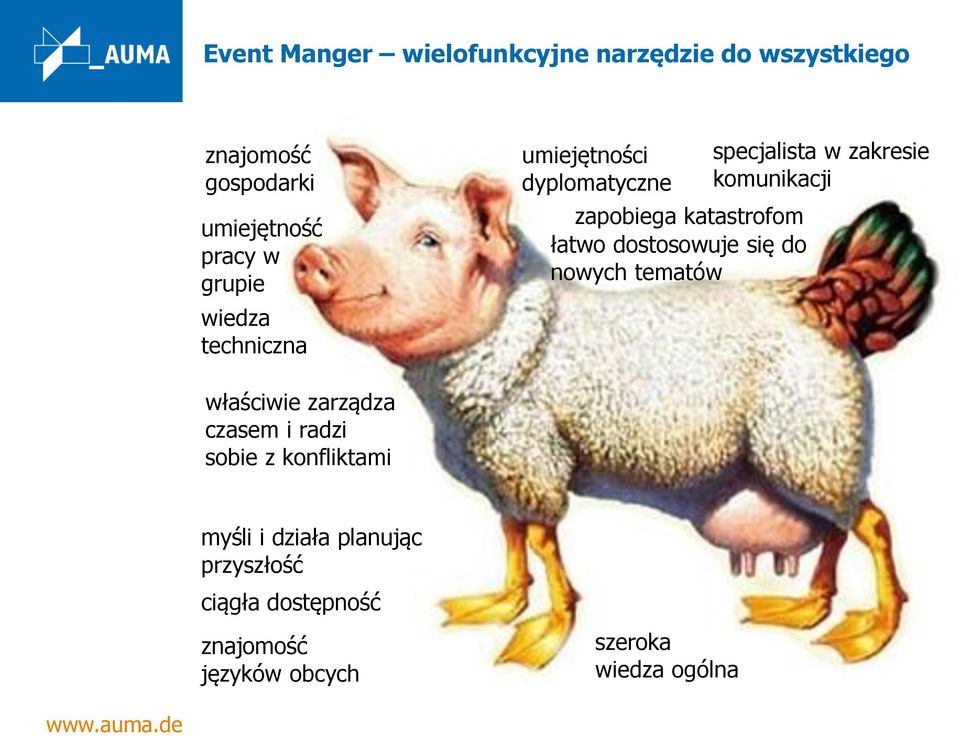 _AUMA

Event Manger – wielofunkcyjne narzędzie do wszystkiego

znajomość gospodarki

umiejętność pracy w grupie

wiedza techniczna

właściwie zarządza czasem i radzi sobie z konfliktami

myśli i działa planując przyszłość

ciągła dostępność

znajomość języków obcych

umiejętności dyplomatyczne

specjalista w zakresie komunikacji

zapobiega katastrofom

łatwo dostosowuje się do nowych tematów

szeroka wiedza ogólna

www.auma.de